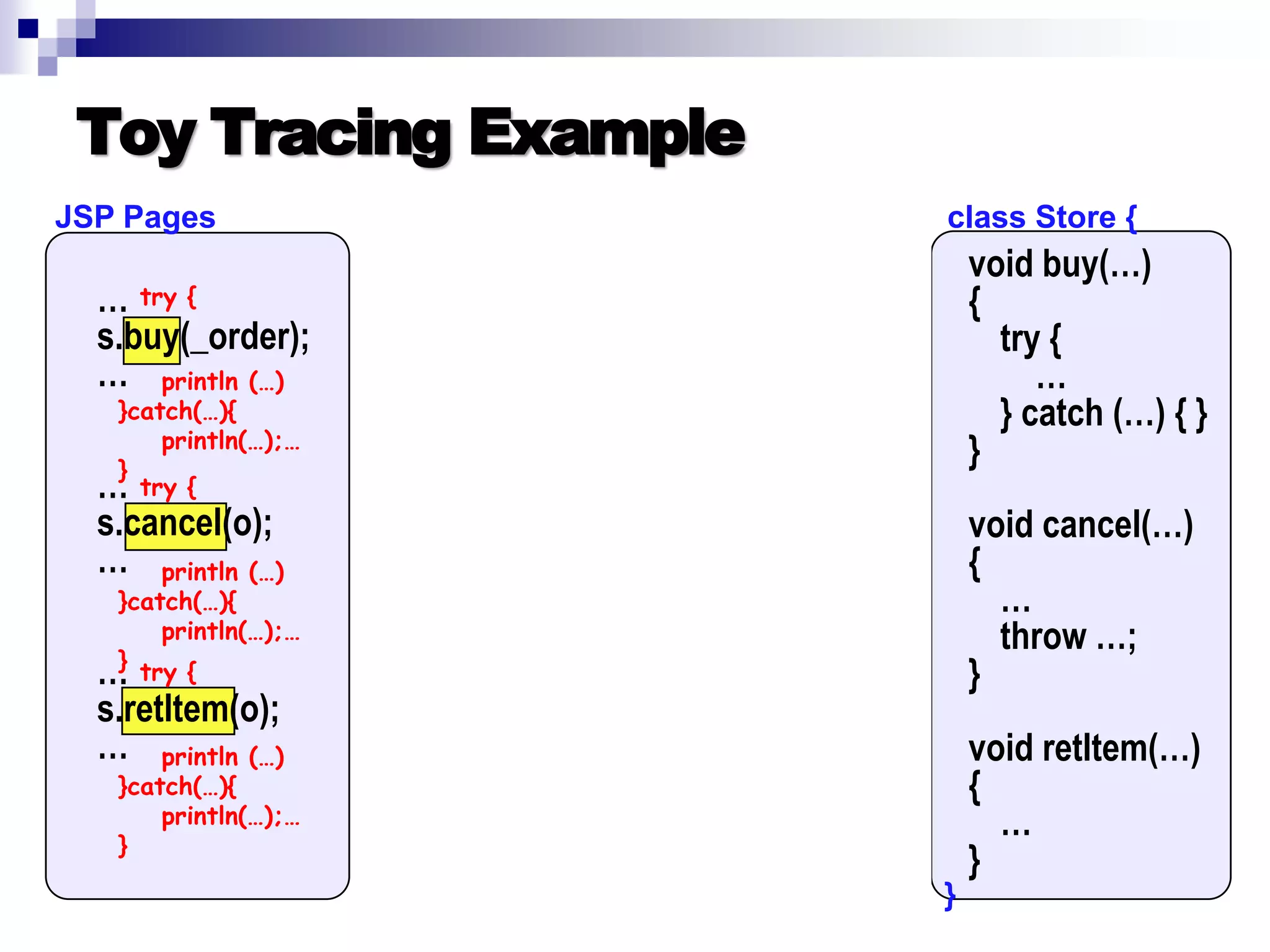 Toy Tracing Example

JSP Pages

... try {
s.buy(_order);
... println (...)
}catch(...){
println(...);...
}
... try {
s.cancel(o);
... println (...)
}catch(...){
println(...);...
}
... try {
s.retItem(o);
... println (...)
}catch(...){
println(...);...
}

class Store {
void buy(...)
{
try {
...
} catch (...) { }
}

void cancel(...)
{
...
throw ...;
}

void retItem(...)
{
...
}
}